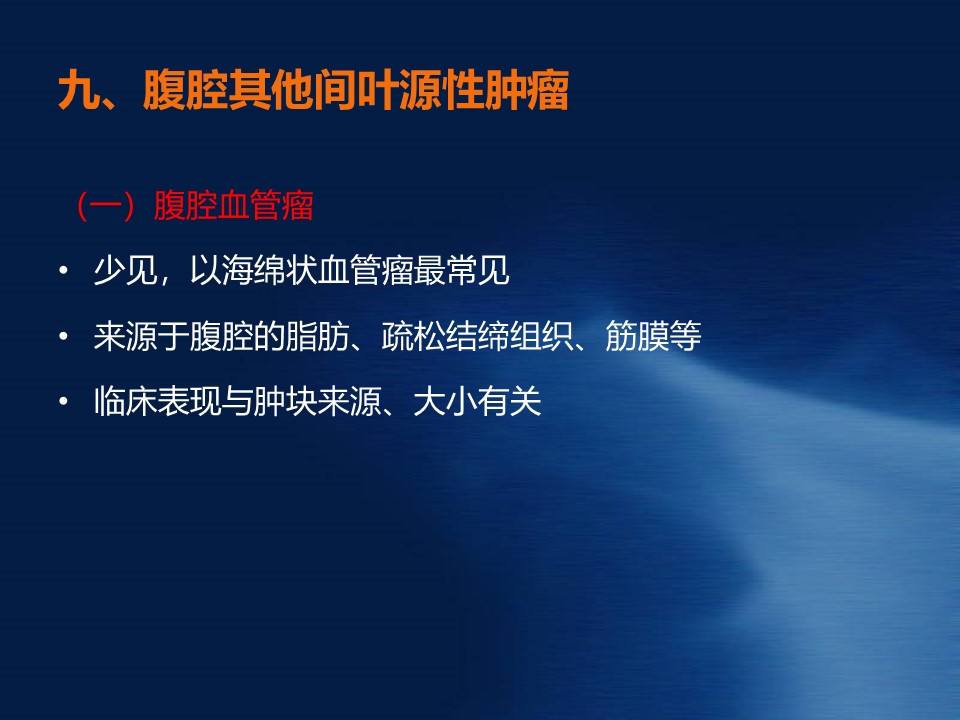 九、腹腔其他间叶源性肿瘤

（一）腹腔血管瘤

• 少见，以海绵状血管瘤最常见

• 来源于腹腔的脂肪、疏松结缔组织、筋膜等

• 临床表现与肿块来源、大小有关